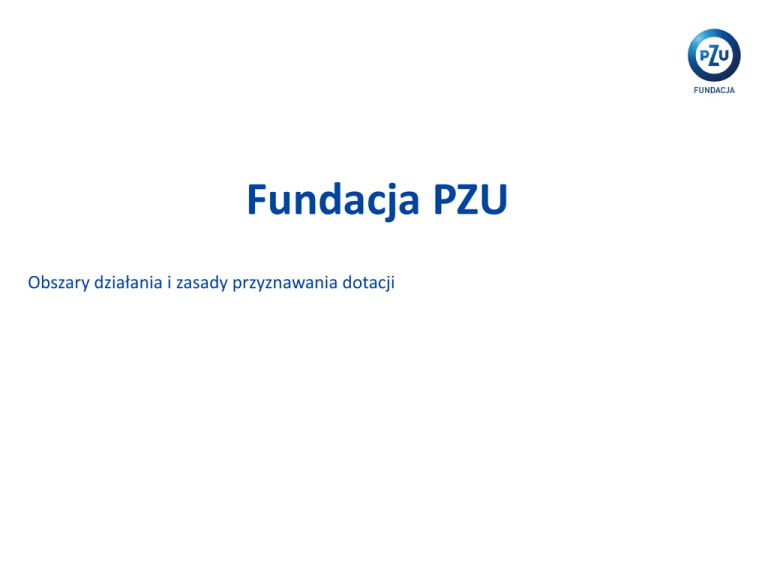 PZU
FUNDACJA

Fundacja PZU

Obszary działania i zasady przyznawania dotacji